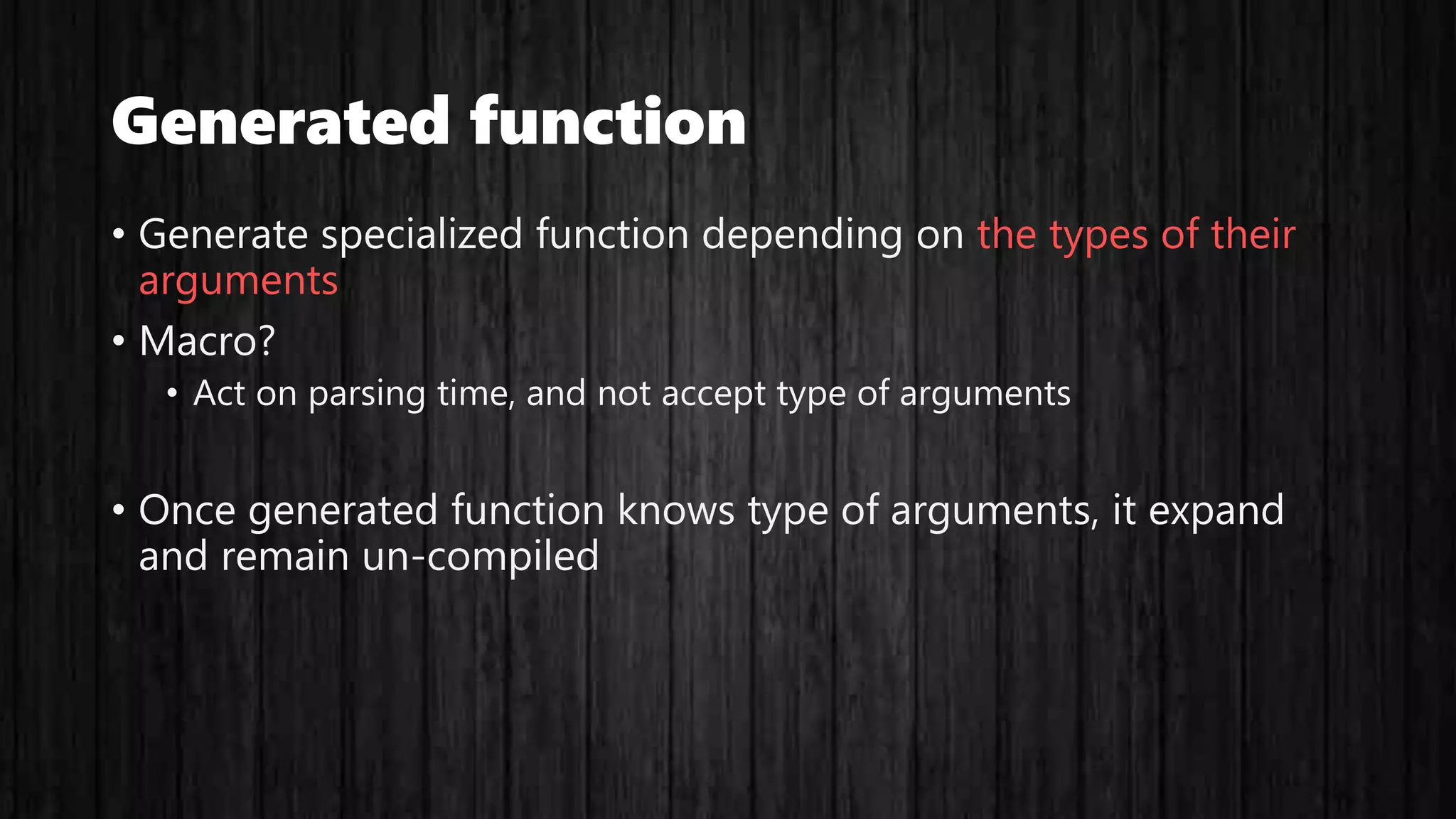 Generated function

• Generate specialized function depending on the types of their arguments

• Macro?
  • Act on parsing time, and not accept type of arguments

• Once generated function knows type of arguments, it expand and remain un-compiled